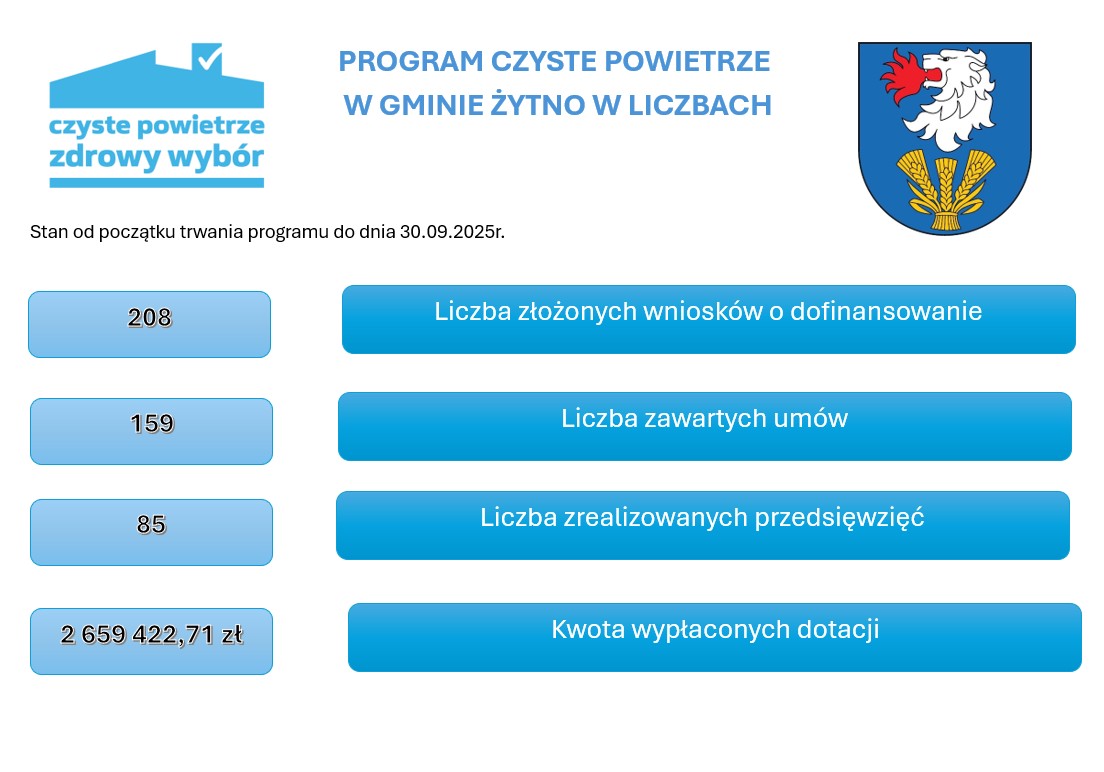 czyste powietrze
zdrowy wybór

PROGRAM CZYSTE POWIETRZE
W GMINIE ŻYTNO W LICZBACH

Stan od początku trwania programu do dnia 30.09.2025r.

208

Liczba złożonych wniosków o dofinansowanie

159

Liczba zawartych umów

85

Liczba zrealizowanych przedsięwzięć

2 659 422,71 zł

Kwota wypłaconych dotacji